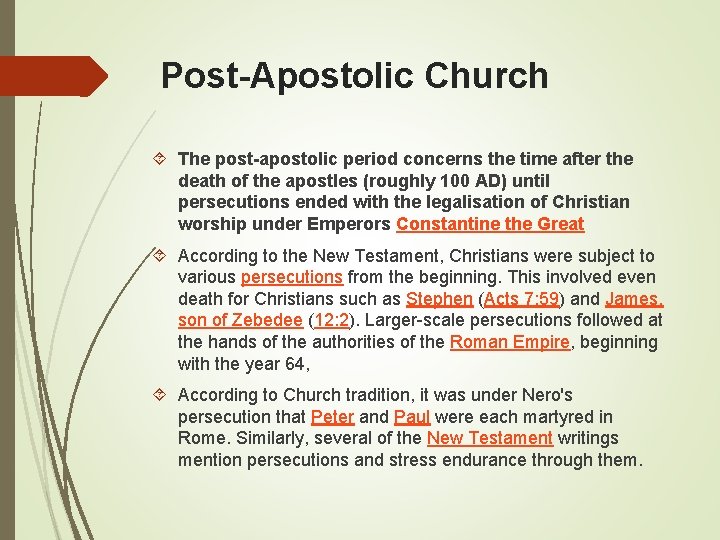 Post-Apostolic Church

The post-apostolic period concerns the time after the death of the apostles (roughly 100 AD) until persecutions ended with the legalisation of Christian worship under Emperors Constantine the Great

According to the New Testament, Christians were subject to various persecutions from the beginning. This involved even death for Christians such as Stephen (Acts 7:59) and James, son of Zebedee (12:2). Larger-scale persecutions followed at the hands of the authorities of the Roman Empire, beginning with the year 64,

According to Church tradition, it was under Nero's persecution that Peter and Paul were each martyred in Rome. Similarly, several of the New Testament writings mention persecutions and stress endurance through them.